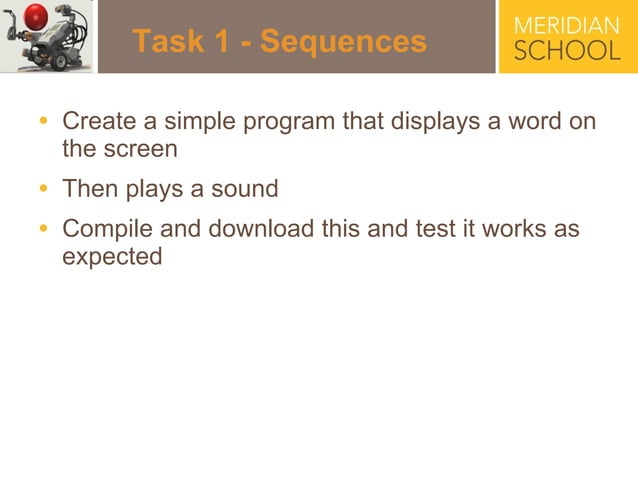 Task 1 - Sequences

MERIDIAN SCHOOL

• Create a simple program that displays a word on the screen
• Then plays a sound
• Compile and download this and test it works as expected